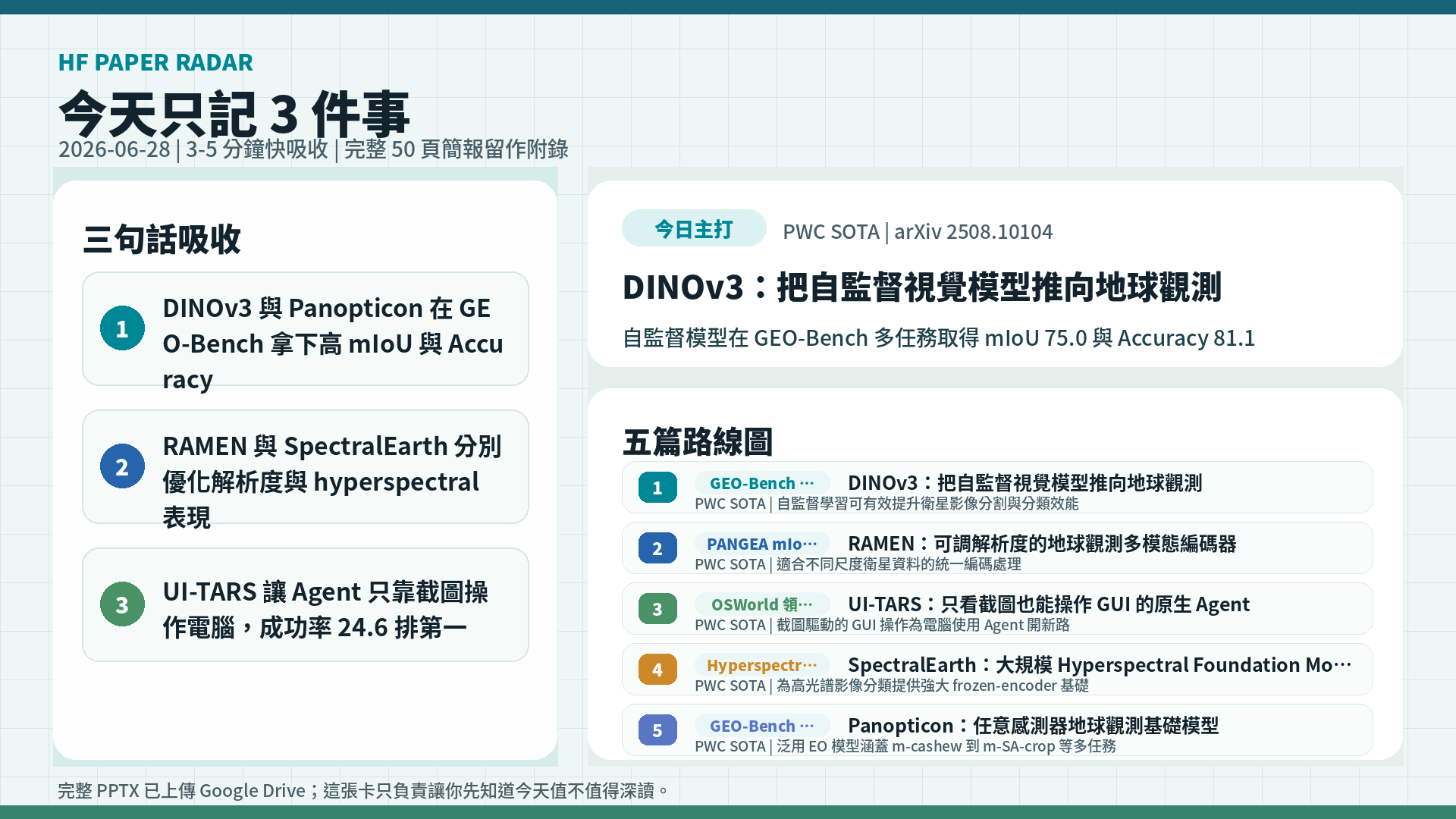 HF PAPER RADAR

今天只記 3 件事

2026-06-28 | 3-5 分鐘快吸收 | 完整 50 頁簡報留作附錄

三句話吸收

1 DINOv3 與 Panopticon 在 GEO-Bench 拿下高 mIoU 與 Accuracy

2 RAMEN 與 SpectralEarth 分別優化解析度與 hyperspectral 表現

3 UI-TARS 讓 Agent 只靠截圖操作電腦，成功率 24.6 排第一

今日主打 PWC SOTA | arXiv 2508.10104

DINOv3：把自監督視覺模型推向地球觀測

自監督模型在 GEO-Bench 多任務取得 mIoU 75.0 與 Accuracy 81.1

五篇路線圖

1 GEO-Bench ··· DINOv3：把自監督視覺模型推向地球觀測
PWC SOTA | 自監督學習可有效提升衛星影像分割與分類效能

2 PANGEA mIo··· RAMEN：可調解析度的地球觀測多模態編碼器
PWC SOTA | 適合不同尺度衛星資料的統一編碼處理

3 OSWorld 領··· UI-TARS：只看截圖也能操作 GUI 的原生 Agent
PWC SOTA | 截圖驅動的 GUI 操作為電腦使用 Agent 開新路

4 Hyperspectr··· SpectralEarth：大規模 Hyperspectral Foundation Mo···
PWC SOTA | 為高光譜影像分類提供強大 frozen-encoder 基礎

5 GEO-Bench ··· Panopticon：任意感測器地球觀測基礎模型
PWC SOTA | 泛用 EO 模型涵蓋 m-cashew 到 m-SA-crop 等多任務

完整 PPTX 已上傳 Google Drive；這張卡只負責讓你先知道今天值不值得深讀。